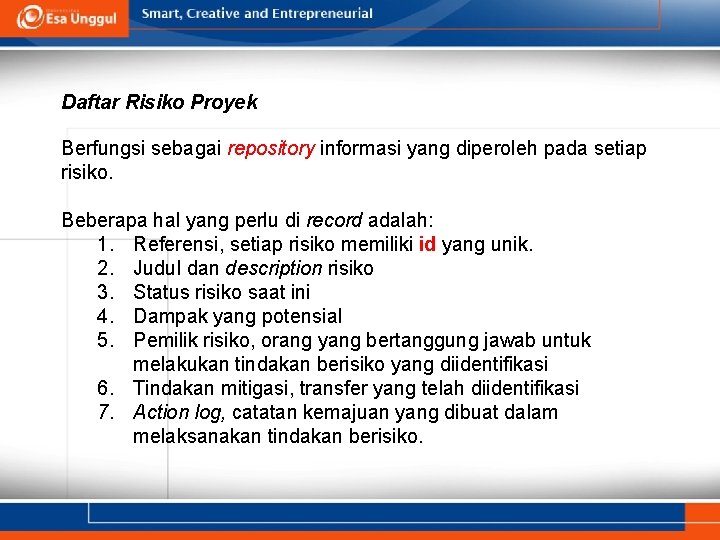 Esa Unggul

Smart, Creative and Entrepreneurial

Daftar Risiko Proyek

Berfungsi sebagai repository informasi yang diperoleh pada setiap risiko.

Beberapa hal yang perlu di record adalah:
1. Referensi, setiap risiko memiliki id yang unik.
2. Judul dan description risiko
3. Status risiko saat ini
4. Dampak yang potensial
5. Pemilik risiko, orang yang bertanggung jawab untuk melakukan tindakan berisiko yang diidentifikasi
6. Tindakan mitigasi, transfer yang telah diidentifikasi
7. Action log, catatan kemajuan yang dibuat dalam melaksanakan tindakan berisiko.